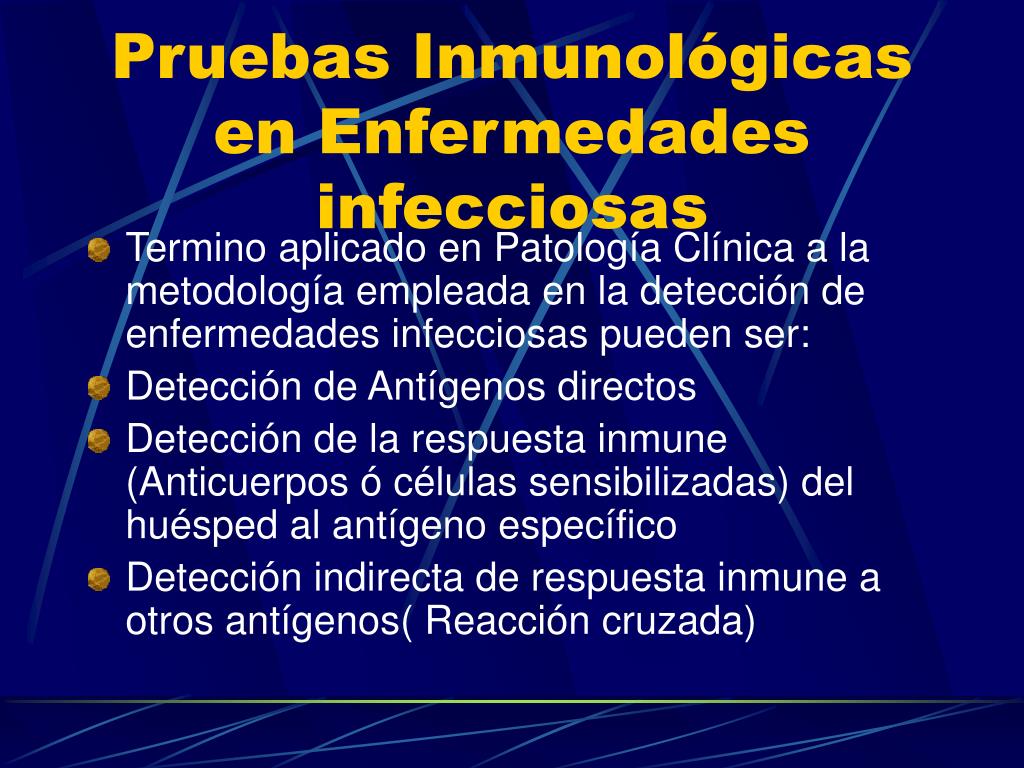 Pruebas Inmunológicas en Enfermedades infecciosas

Termino aplicado en Patología Clínica a la metodología empleada en la detección de enfermedades infecciosas pueden ser:

Detección de Antígenos directos

Detección de la respuesta inmune (Anticuerpos ó células sensibilizadas) del huésped al antígeno específico

Detección indirecta de respuesta inmune a otros antígenos( Reacción cruzada)